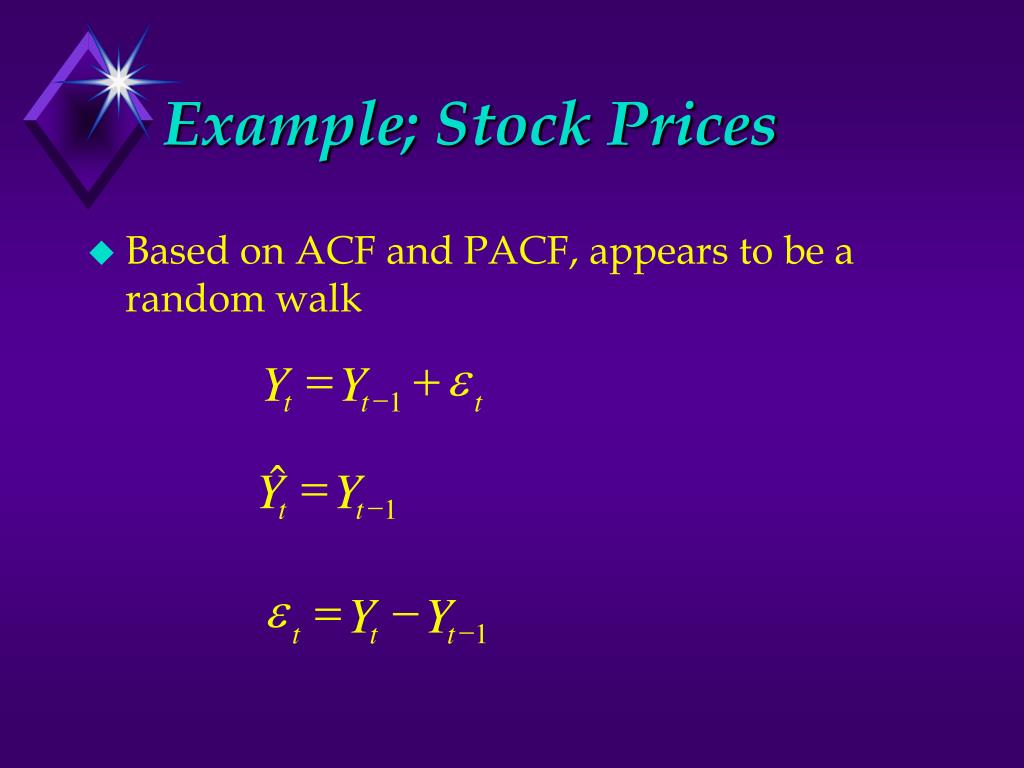 Example; Stock Prices

Based on ACF and PACF, appears to be a random walk

$Y_t = Y_{t-1} + \varepsilon_t$

$\hat{Y}_t = Y_{t-1}$

$\varepsilon_t = Y_t - Y_{t-1}$